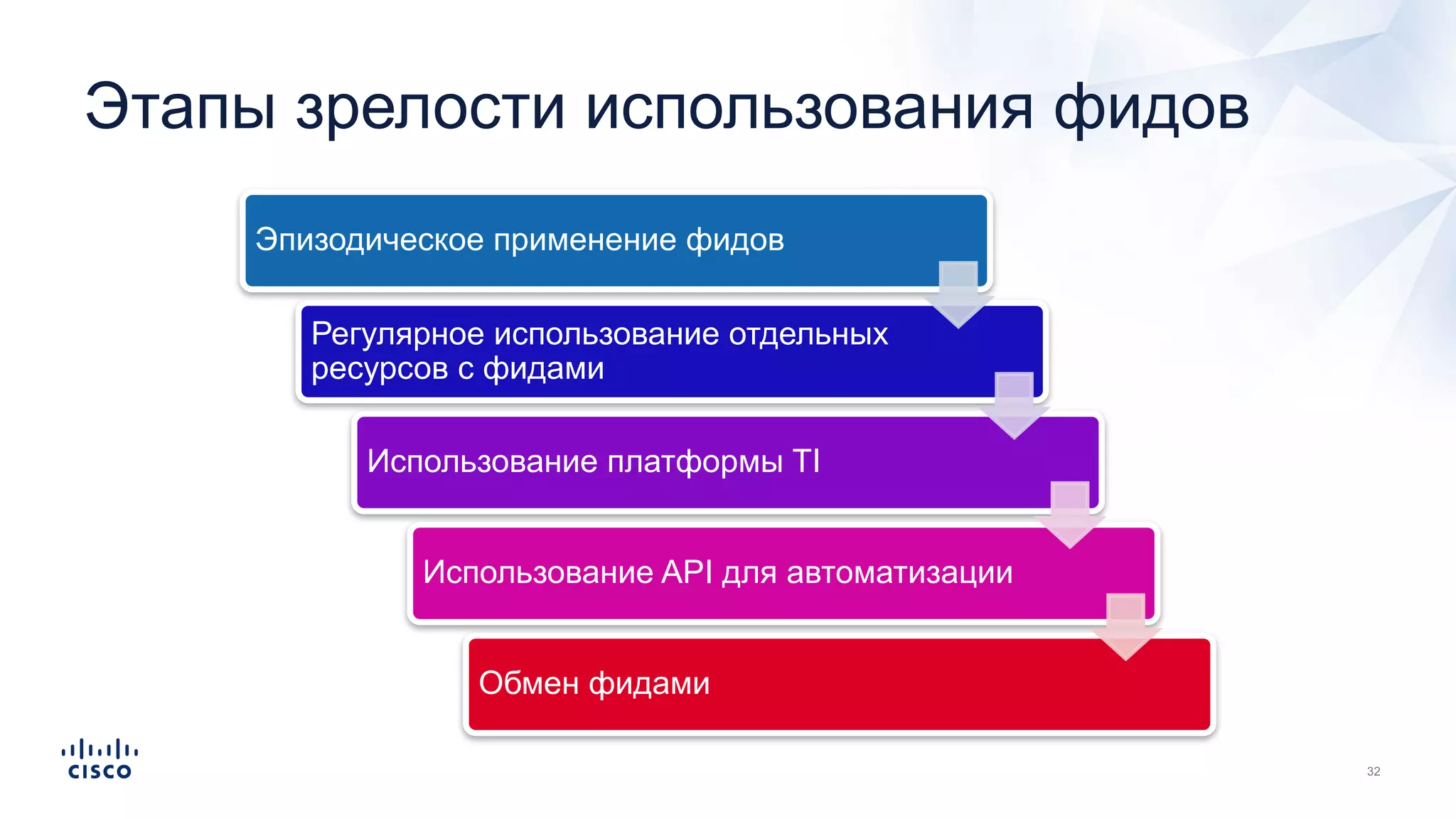 Этапы зрелости использования фидов

Эпизодическое применение фидов

Регулярное использование отдельных ресурсов с фидами

Использование платформы TI

Использование API для автоматизации

Обмен фидами

CISCO

32